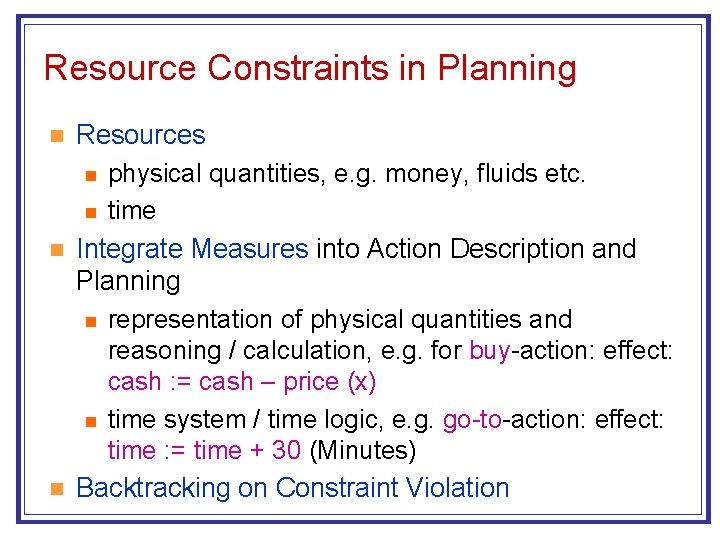 Resource Constraints in Planning

Resources

physical quantities, e.g. money, fluids etc.

time

Integrate Measures into Action Description and Planning

representation of physical quantities and reasoning / calculation, e.g. for buy-action: effect: cash := cash – price (x)

time system / time logic, e.g. go-to-action: effect: time := time + 30 (Minutes)

Backtracking on Constraint Violation